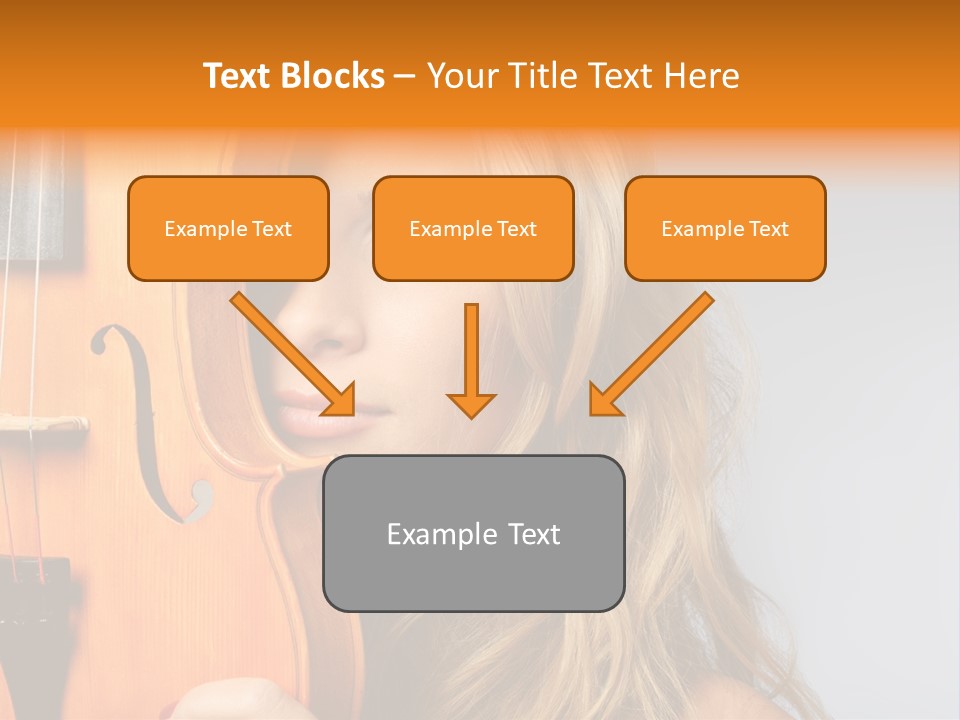 Text Blocks – Your Title Text Here

Example Text

Example Text

Example Text

Example Text